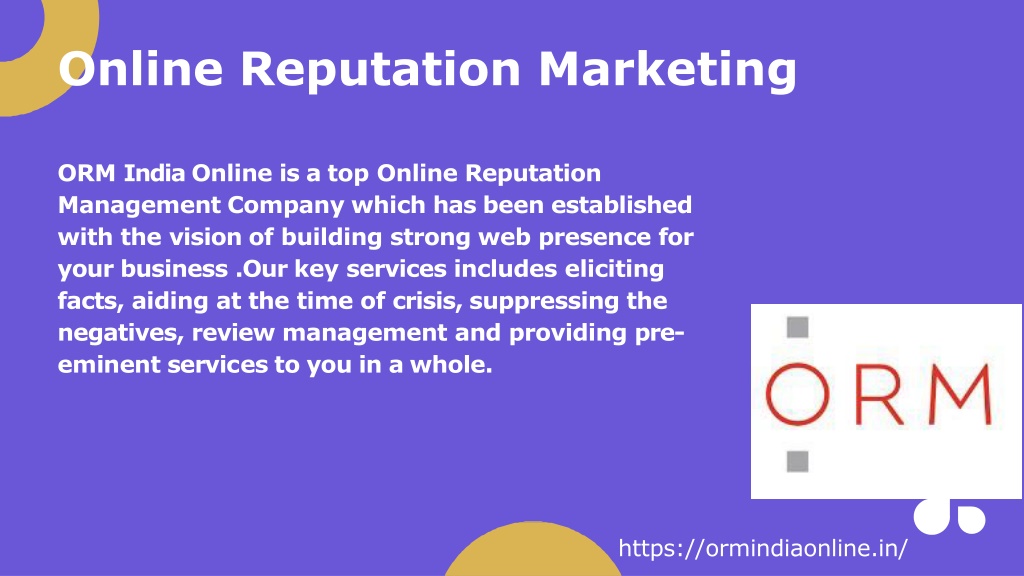 Online Reputation Marketing

ORM India Online is a top Online Reputation Management Company which has been established with the vision of building strong web presence for your business .Our key services includes eliciting facts, aiding at the time of crisis, suppressing the negatives, review management and providing pre-eminent services to you in a whole.

ORM

https://ormindiaonline.in/